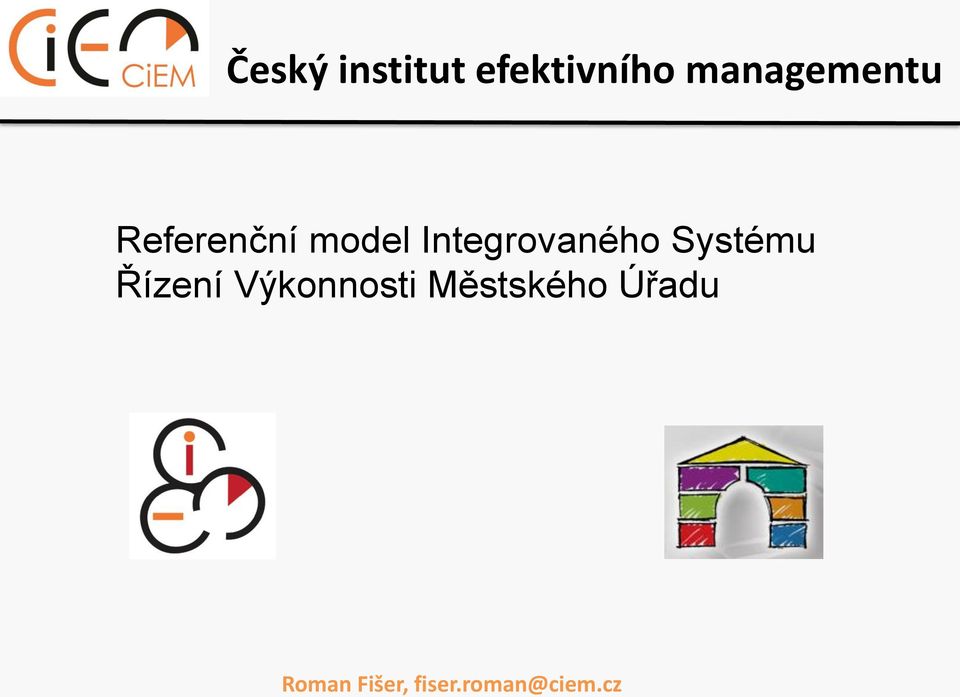 CiEM

Český institut efektivního managementu

Referenční model Integrovaného Systému Řízení Výkonnosti Městského Úřadu

Roman Fišer, fiser.roman@ciem.cz